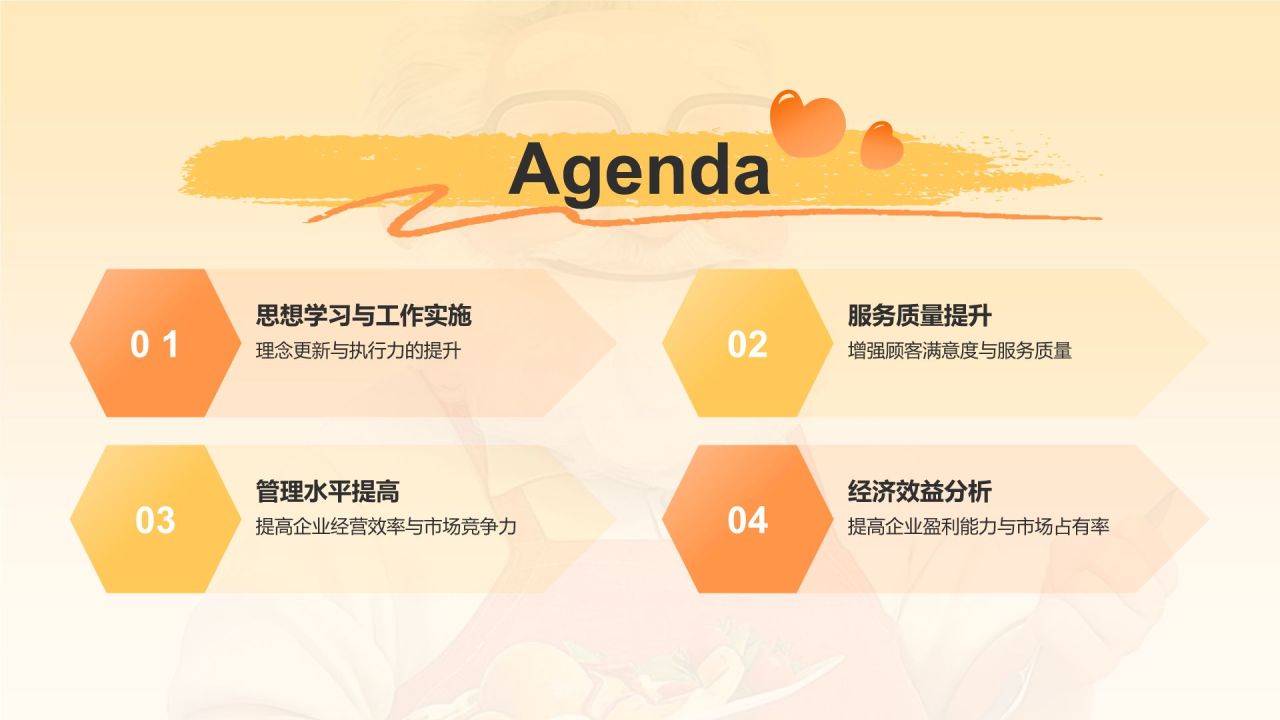 Agenda

0 1

思想学习与工作实施

理念更新与执行力的提升

02

服务质量提升

增强顾客满意度与服务质量

03

管理水平提高

提高企业经营效率与市场竞争力

04

经济效益分析

提高企业盈利能力与市场占有率